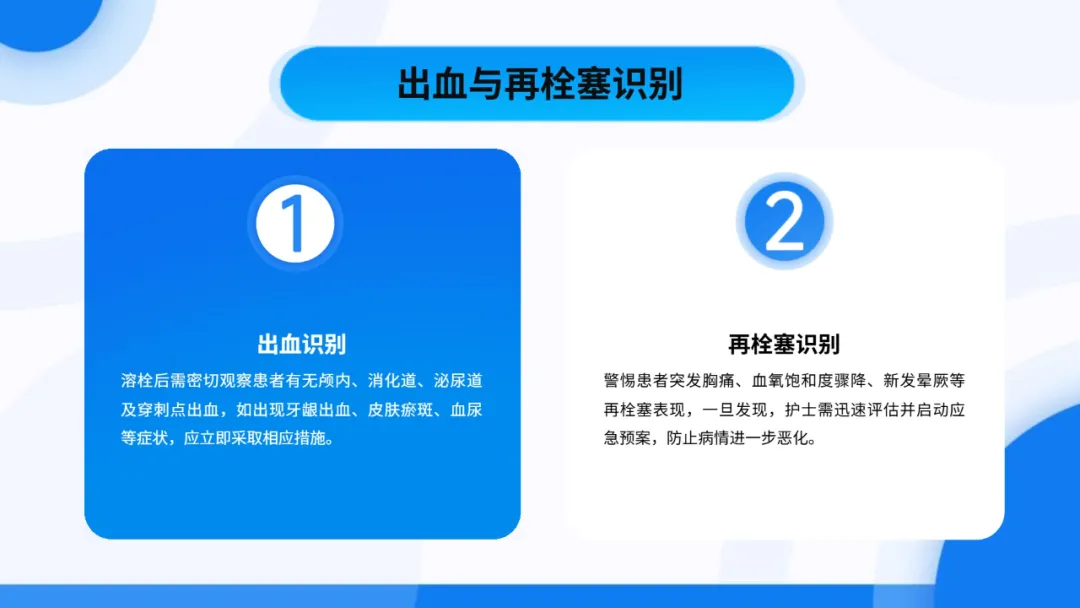 出血与再栓塞识别

1

出血识别

溶栓后需密切观察患者有无颅内、消化道、泌尿道及穿刺点出血，如出现牙龈出血、皮肤瘀斑、血尿等症状，应立即采取相应措施。

2

再栓塞识别

警惕患者突发胸痛、血氧饱和度骤降、新发晕厥等再栓塞表现，一旦发现，护士需迅速评估并启动应急预案，防止病情进一步恶化。